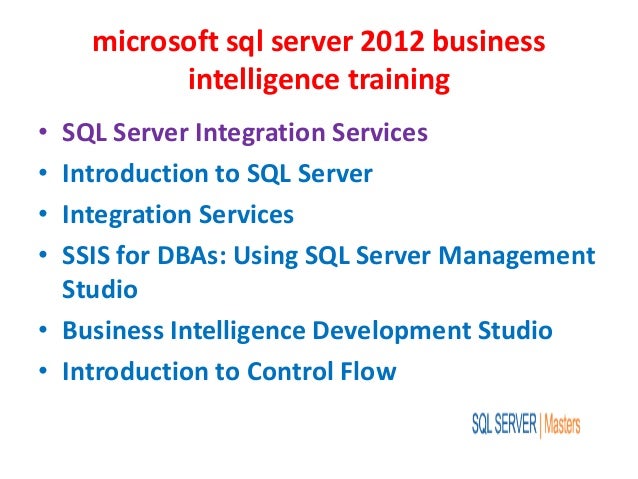 microsoft sql server 2012 business intelligence training

• SQL Server Integration Services
• Introduction to SQL Server
• Integration Services
• SSIS for DBAs: Using SQL Server Management Studio
• Business Intelligence Development Studio
• Introduction to Control Flow

SQL SERVER | Masters